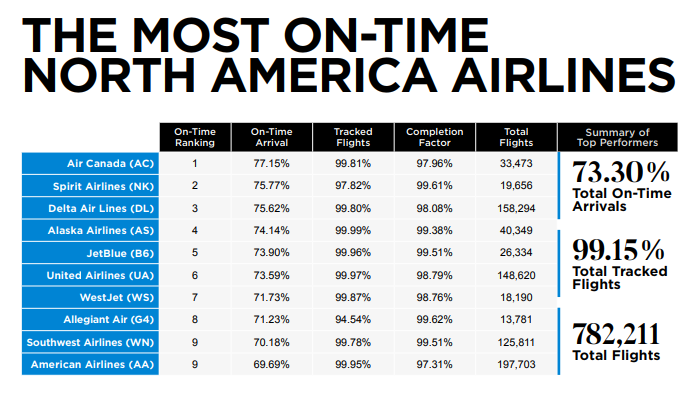 THE MOST ON-TIME NORTH AMERICA AIRLINES

| | On-Time Ranking | On-Time Arrival | Tracked Flights | Completion Factor | Total Flights |
|---|---|---|---|---|---|
| Air Canada (AC) | 1 | 77.15% | 99.81% | 97.96% | 33,473 |
| Spirit Airlines (NK) | 2 | 75.77% | 97.82% | 99.61% | 19,656 |
| Delta Air Lines (DL) | 3 | 75.62% | 99.80% | 98.08% | 158,294 |
| Alaska Airlines (AS) | 4 | 74.14% | 99.99% | 99.38% | 40,349 |
| JetBlue (B6) | 5 | 73.90% | 99.96% | 99.51% | 26,334 |
| United Airlines (UA) | 6 | 73.59% | 99.97% | 98.79% | 148,620 |
| WestJet (WS) | 7 | 71.73% | 99.87% | 98.76% | 18,190 |
| Allegiant Air (G4) | 8 | 71.23% | 94.54% | 99.62% | 13,781 |
| Southwest Airlines (WN) | 9 | 70.18% | 99.78% | 99.51% | 125,811 |
| American Airlines (AA) | 9 | 69.69% | 99.95% | 97.31% | 197,703 |

Summary of Top Performers

73.30%
Total On-Time Arrivals

99.15%
Total Tracked Flights

782,211
Total Flights